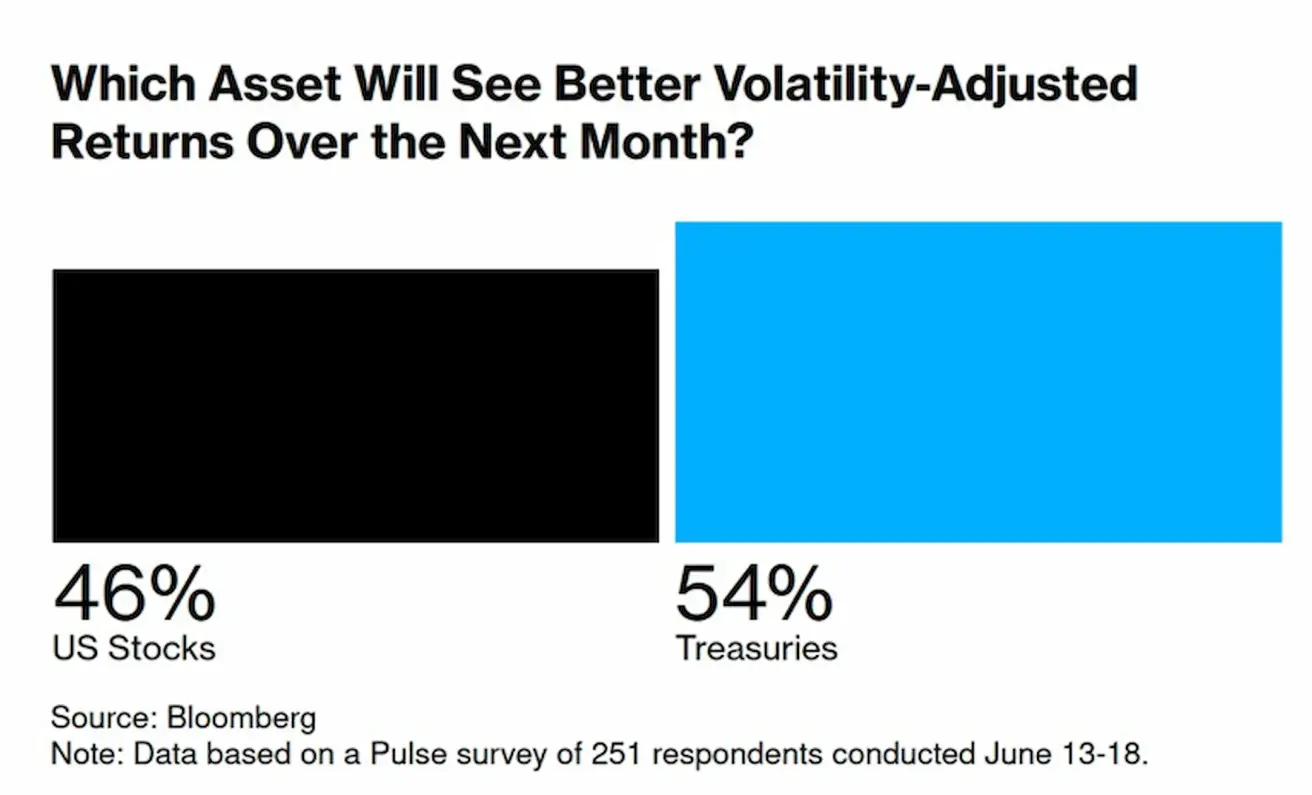 Which Asset Will See Better Volatility-Adjusted Returns Over the Next Month?

46%
US Stocks

54%
Treasuries

Source: Bloomberg
Note: Data based on a Pulse survey of 251 respondents conducted June 13-18.